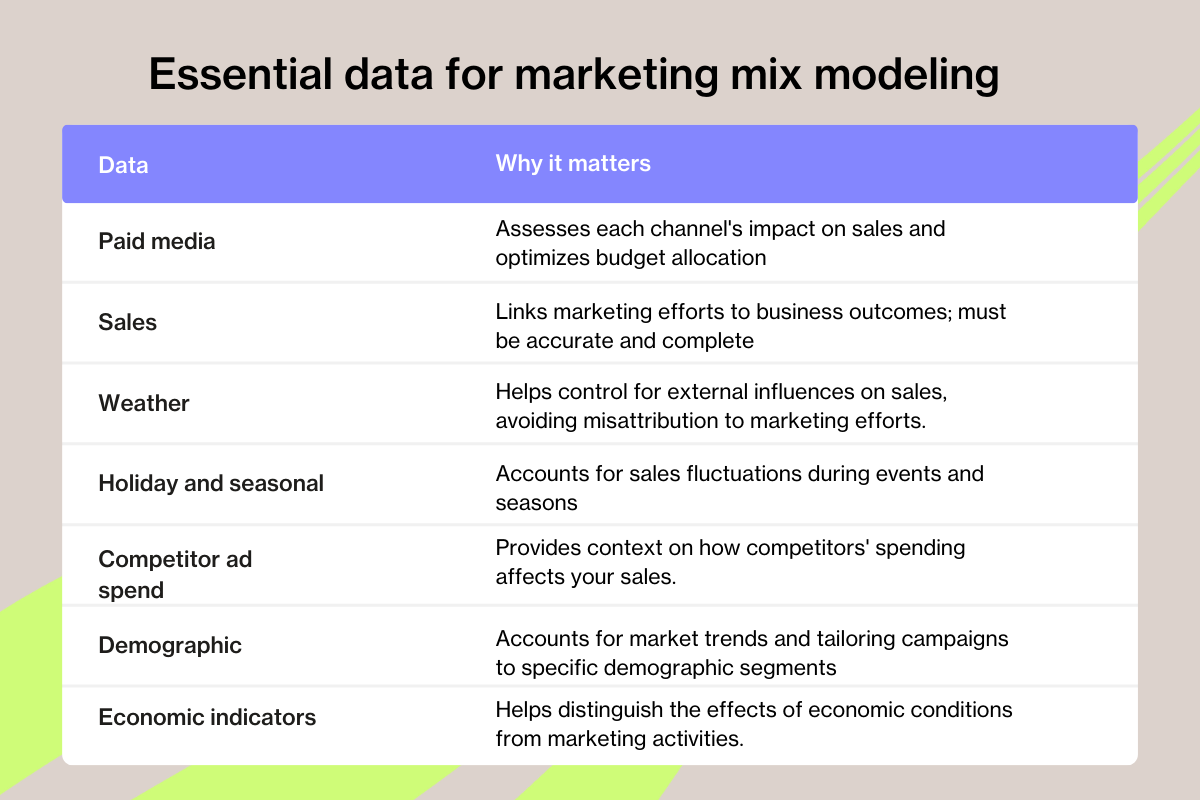 Essential data for marketing mix modeling

| Data | Why it matters |
|---|---|
| Paid media | Assesses each channel's impact on sales and optimizes budget allocation |
| Sales | Links marketing efforts to business outcomes; must be accurate and complete |
| Weather | Helps control for external influences on sales, avoiding misattribution to marketing efforts. |
| Holiday and seasonal | Accounts for sales fluctuations during events and seasons |
| Competitor ad spend | Provides context on how competitors' spending affects your sales. |
| Demographic | Accounts for market trends and tailoring campaigns to specific demographic segments |
| Economic indicators | Helps distinguish the effects of economic conditions from marketing activities. |